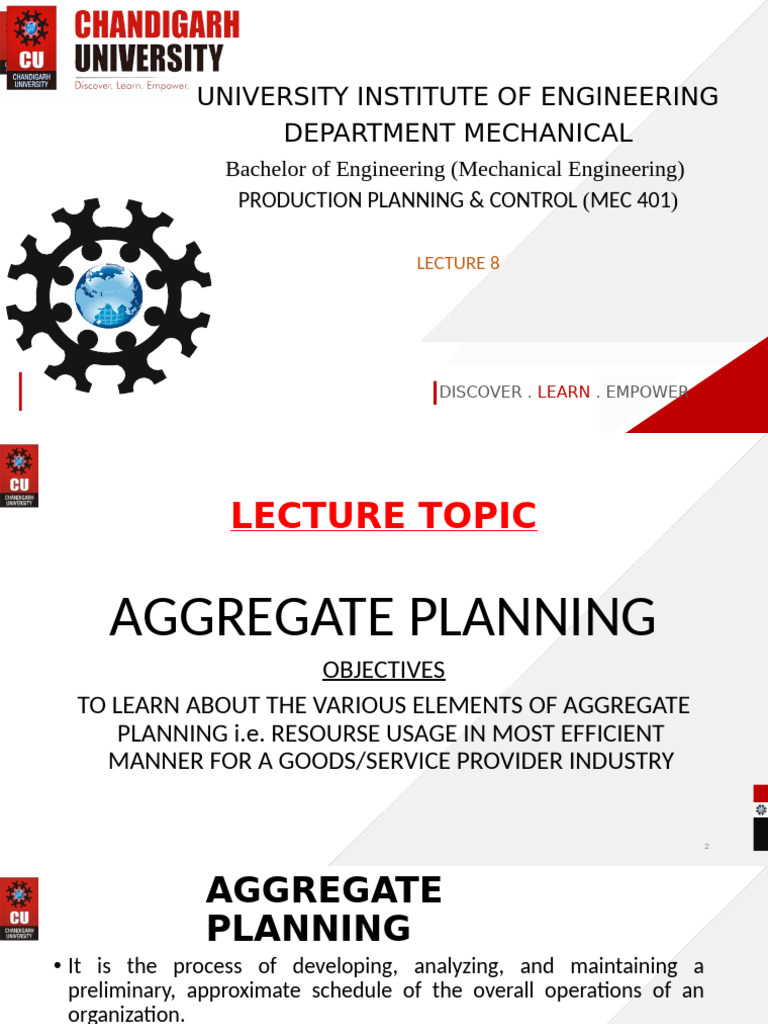 CU CHANDIGARH UNIVERSITY

CHANDIGARH UNIVERSITY
Discover. Learn. Empower.

UNIVERSITY INSTITUTE OF ENGINEERING
DEPARTMENT MECHANICAL

Bachelor of Engineering (Mechanical Engineering)
PRODUCTION PLANNING & CONTROL (MEC 401)

LECTURE 8

DISCOVER . LEARN . EMPOWER

CU CHANDIGARH UNIVERSITY

LECTURE TOPIC

AGGREGATE PLANNING

OBJECTIVES

TO LEARN ABOUT THE VARIOUS ELEMENTS OF AGGREGATE PLANNING i.e. RESOURSE USAGE IN MOST EFFICIENT MANNER FOR A GOODS/SERVICE PROVIDER INDUSTRY

2

CU CHANDIGARH UNIVERSITY

AGGREGATE PLANNING

• It is the process of developing, analyzing, and maintaining a preliminary, approximate schedule of the overall operations of an organization.